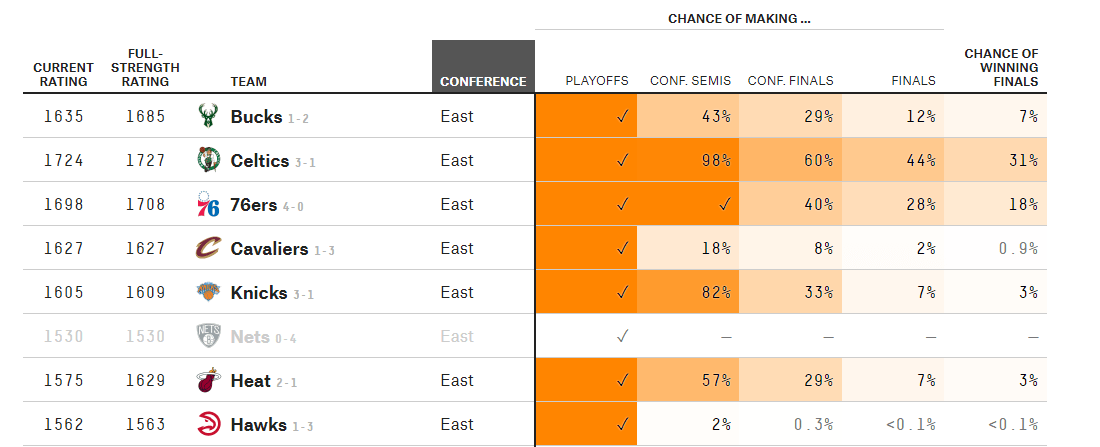 CHANCE OF MAKING ...

| CURRENT RATING | FULL-STRENGTH RATING | TEAM | CONFERENCE | PLAYOFFS | CONF. SEMIS | CONF. FINALS | FINALS | CHANCE OF WINNING FINALS |
|---|---|---|---|---|---|---|---|---|
| 1635 | 1685 | Bucks 1-2 | East | ✓ | 43% | 29% | 12% | 7% |
| 1724 | 1727 | Celtics 3-1 | East | ✓ | 98% | 60% | 44% | 31% |
| 1698 | 1708 | 76ers 4-0 | East | ✓ | ✓ | 40% | 28% | 18% |
| 1627 | 1627 | Cavaliers 1-3 | East | ✓ | 18% | 8% | 2% | 0.9% |
| 1605 | 1609 | Knicks 3-1 | East | ✓ | 82% | 33% | 7% | 3% |
| 1530 | 1530 | Nets 0-4 | East | ✓ | — | — | — | — |
| 1575 | 1629 | Heat 2-1 | East | ✓ | 57% | 29% | 7% | 3% |
| 1562 | 1563 | Hawks 1-3 | East | ✓ | 2% | 0.3% | <0.1% | <0.1% |